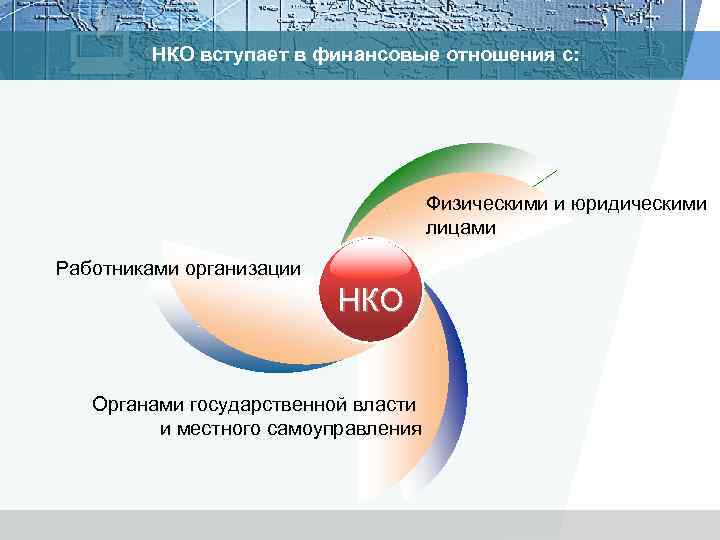 НКО вступает в финансовые отношения с:

Физическими и юридическими лицами

Работниками организации

НКО

Органами государственной власти и местного самоуправления